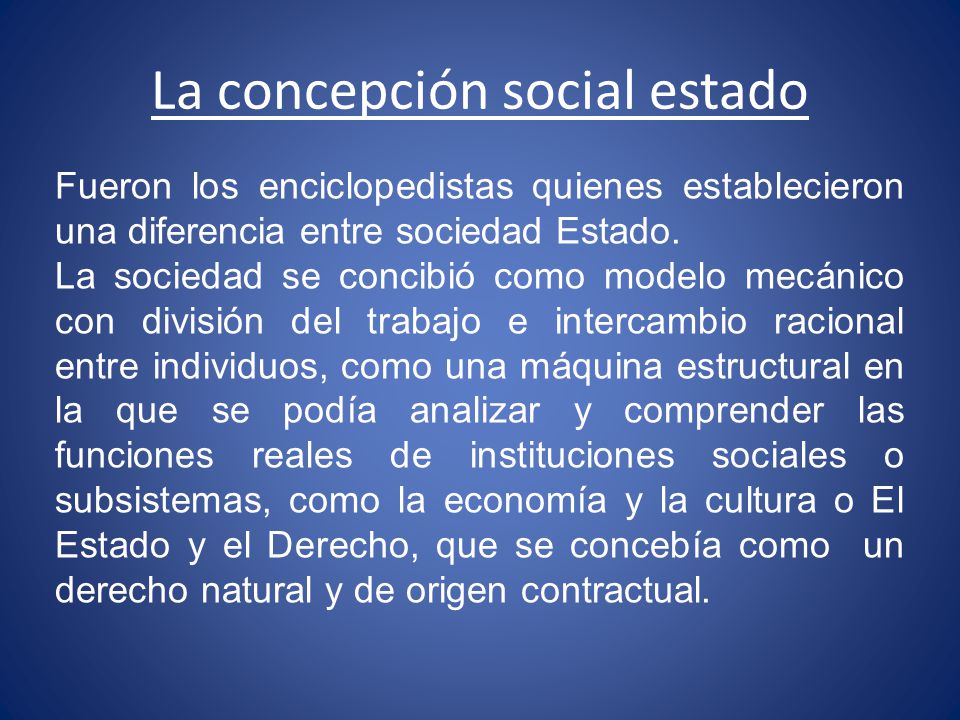 La concepción social estado

Fueron los enciclopedistas quienes establecieron una diferencia entre sociedad Estado.
La sociedad se concibió como modelo mecánico con división del trabajo e intercambio racional entre individuos, como una máquina estructural en la que se podía analizar y comprender las funciones reales de instituciones sociales o subsistemas, como la economía y la cultura o El Estado y el Derecho, que se concebía como un derecho natural y de origen contractual.